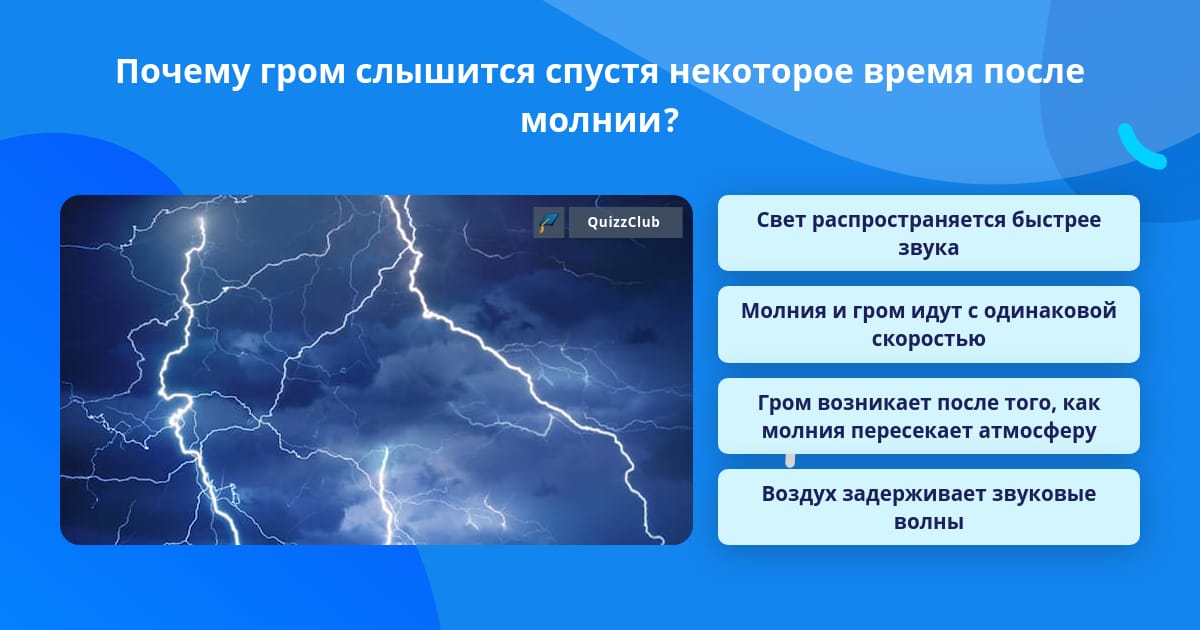 Почему гром слышится спустя некоторое время после молнии?

QuizzClub

Свет распространяется быстрее звука

Молния и гром идут с одинаковой скоростью

Гром возникает после того, как молния пересекает атмосферу

Воздух задерживает звуковые волны